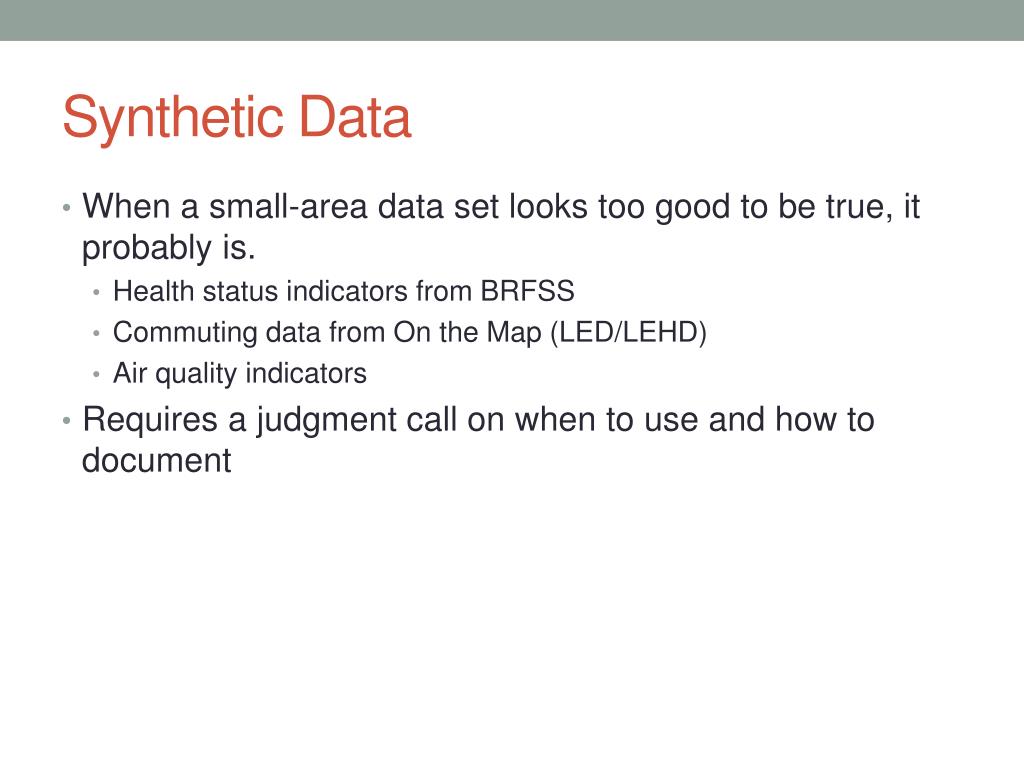 Synthetic Data

• When a small-area data set looks too good to be true, it probably is.
  • Health status indicators from BRFSS
  • Commuting data from On the Map (LED/LEHD)
  • Air quality indicators
• Requires a judgment call on when to use and how to document